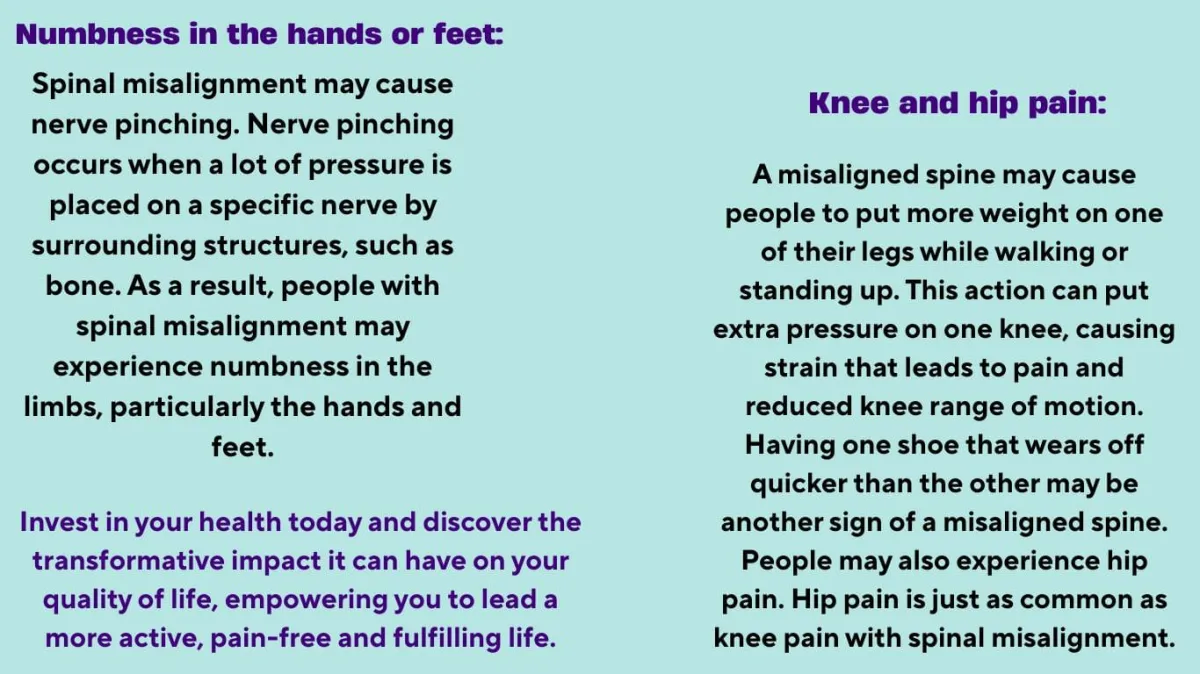 Numbness in the hands or feet:

Spinal misalignment may cause nerve pinching. Nerve pinching occurs when a lot of pressure is placed on a specific nerve by surrounding structures, such as bone. As a result, people with spinal misalignment may experience numbness in the limbs, particularly the hands and feet.

Invest in your health today and discover the transformative impact it can have on your quality of life, empowering you to lead a more active, pain-free and fulfilling life.

Knee and hip pain:

A misaligned spine may cause people to put more weight on one of their legs while walking or standing up. This action can put extra pressure on one knee, causing strain that leads to pain and reduced knee range of motion. Having one shoe that wears off quicker than the other may be another sign of a misaligned spine. People may also experience hip pain. Hip pain is just as common as knee pain with spinal misalignment.